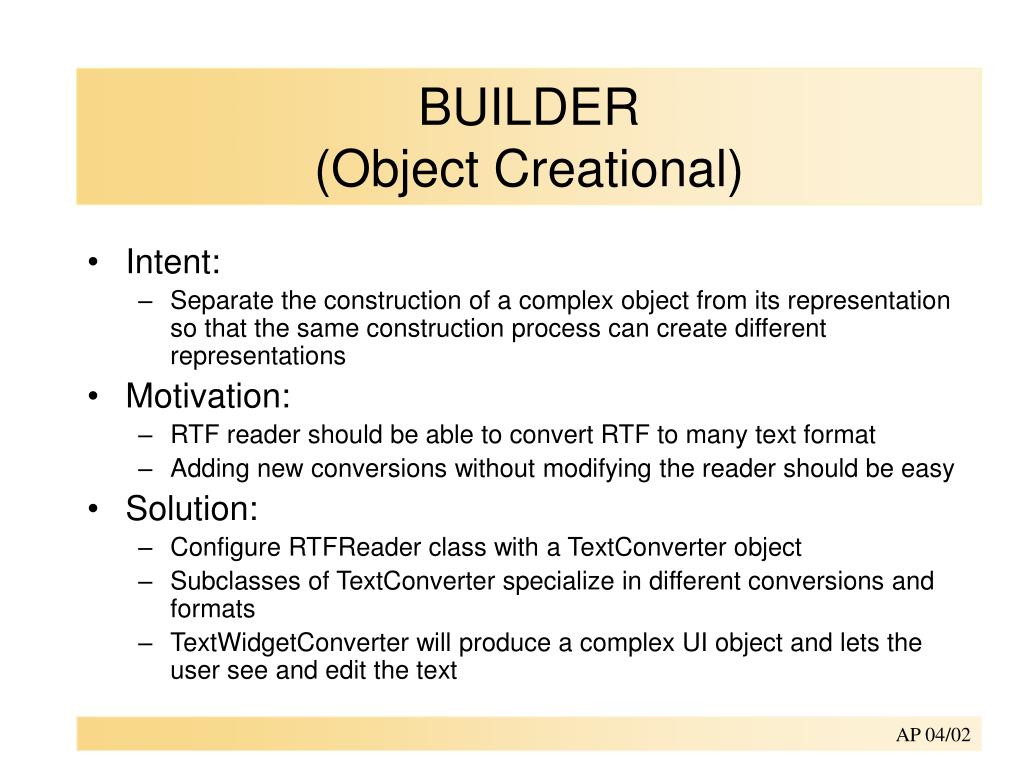 BUILDER
(Object Creational)

• Intent:
– Separate the construction of a complex object from its representation so that the same construction process can create different representations
• Motivation:
– RTF reader should be able to convert RTF to many text format
– Adding new conversions without modifying the reader should be easy
• Solution:
– Configure RTFReader class with a TextConverter object
– Subclasses of TextConverter specialize in different conversions and formats
– TextWidgetConverter will produce a complex UI object and lets the user see and edit the text

AP 04/02